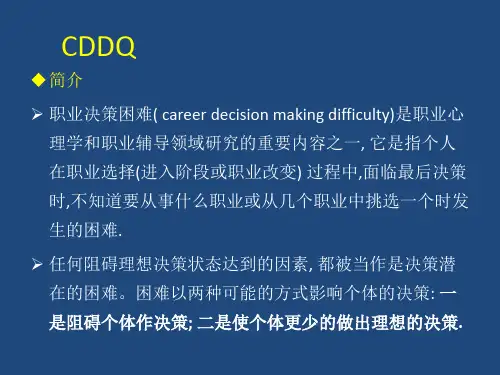 CDDQ

◆简介

➢ 职业决策困难( career decision making difficulty)是职业心理学和职业辅导领域研究的重要内容之一, 它是指个人在职业选择(进入阶段或职业改变) 过程中,面临最后决策时,不知道要从事什么职业或从几个职业中挑选一个时发生的困难.

➢ 任何阻碍理想决策状态达到的因素, 都被当作是决策潜在的困难。困难以两种可能的方式影响个体的决策: 一是阻碍个体作决策; 二是使个体更少的做出理想的决策.